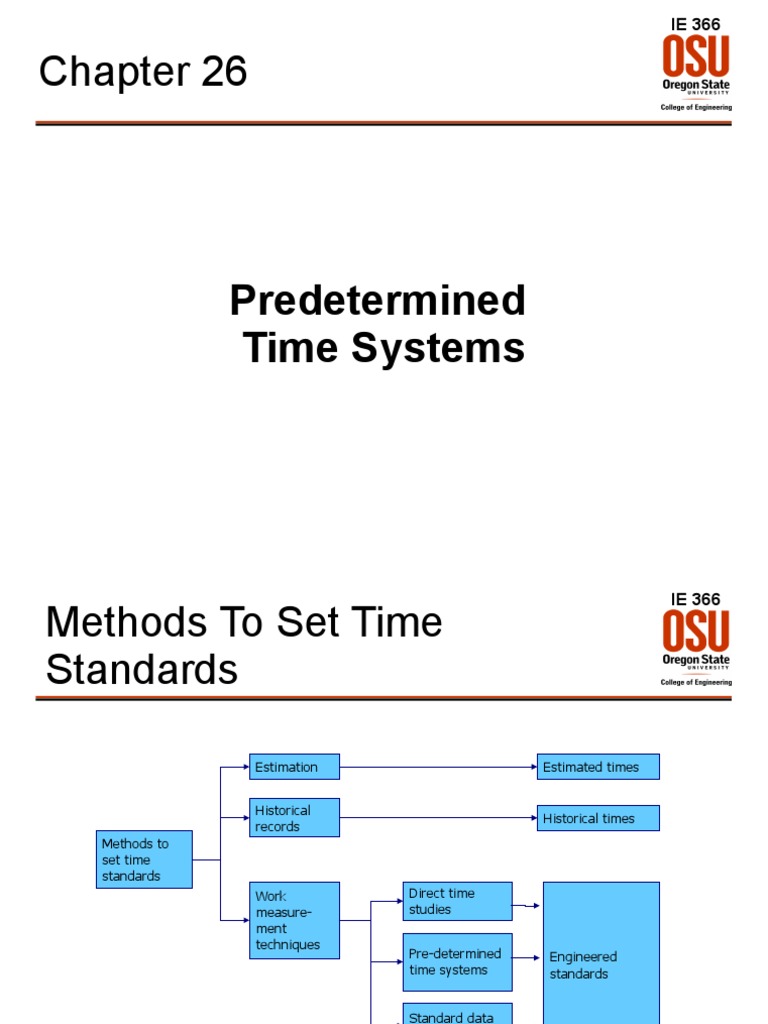 Chapter 26

IE 366
OSU
Oregon State
UNIVERSITY
College of Engineering

Predetermined Time Systems

Methods To Set Time Standards

IE 366
OSU
Oregon State
UNIVERSITY
College of Engineering

Methods to set time standards

Estimation

Historical records

Work measurement techniques

Estimated times

Historical times

Direct time studies

Pre-determined time systems

Standard data

Engineered standards